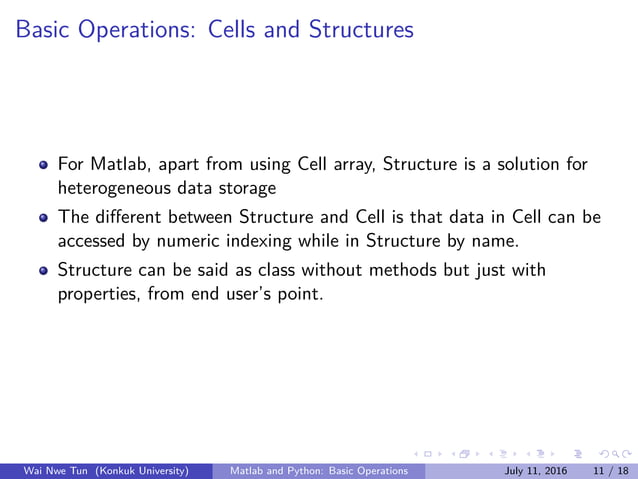 Basic Operations: Cells and Structures

- For Matlab, apart from using Cell array, Structure is a solution for heterogeneous data storage
- The different between Structure and Cell is that data in Cell can be accessed by numeric indexing while in Structure by name.
- Structure can be said as class without methods but just with properties, from end user's point.

Wai Nwe Tun (Konkuk University) Matlab and Python: Basic Operations July 11, 2016 11 / 18